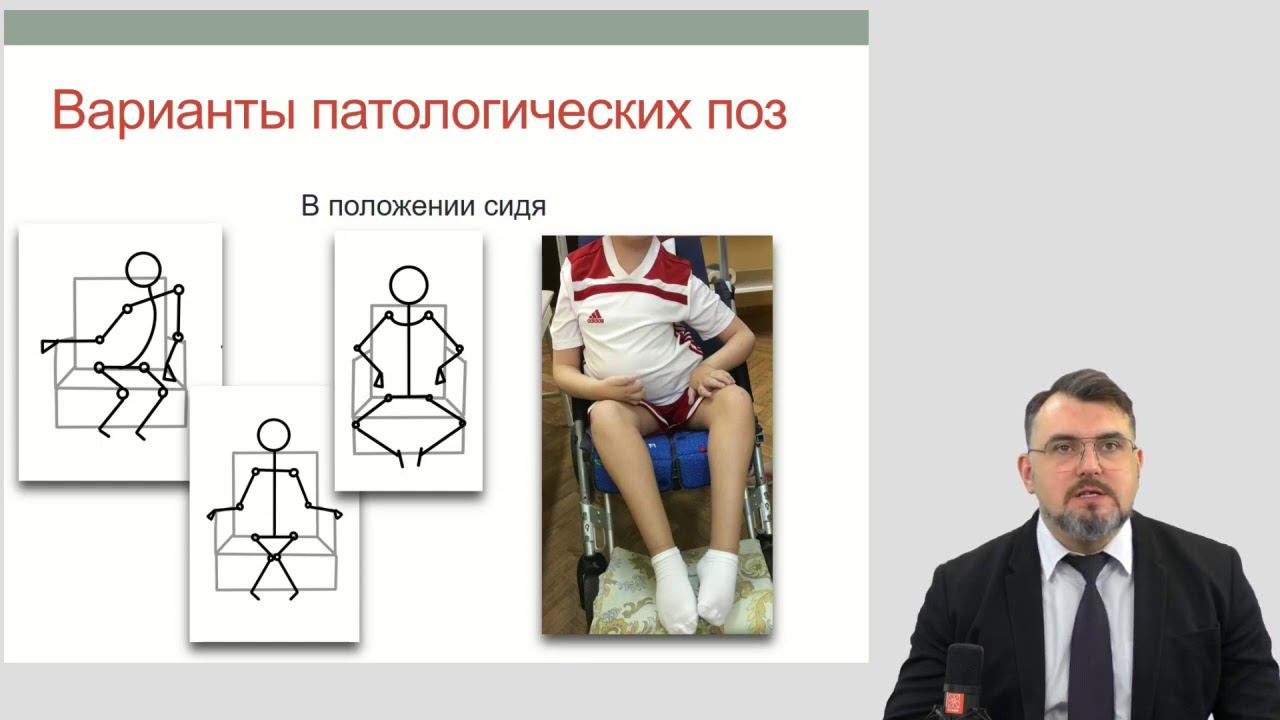 Варианты патологических поз

В положении сидя